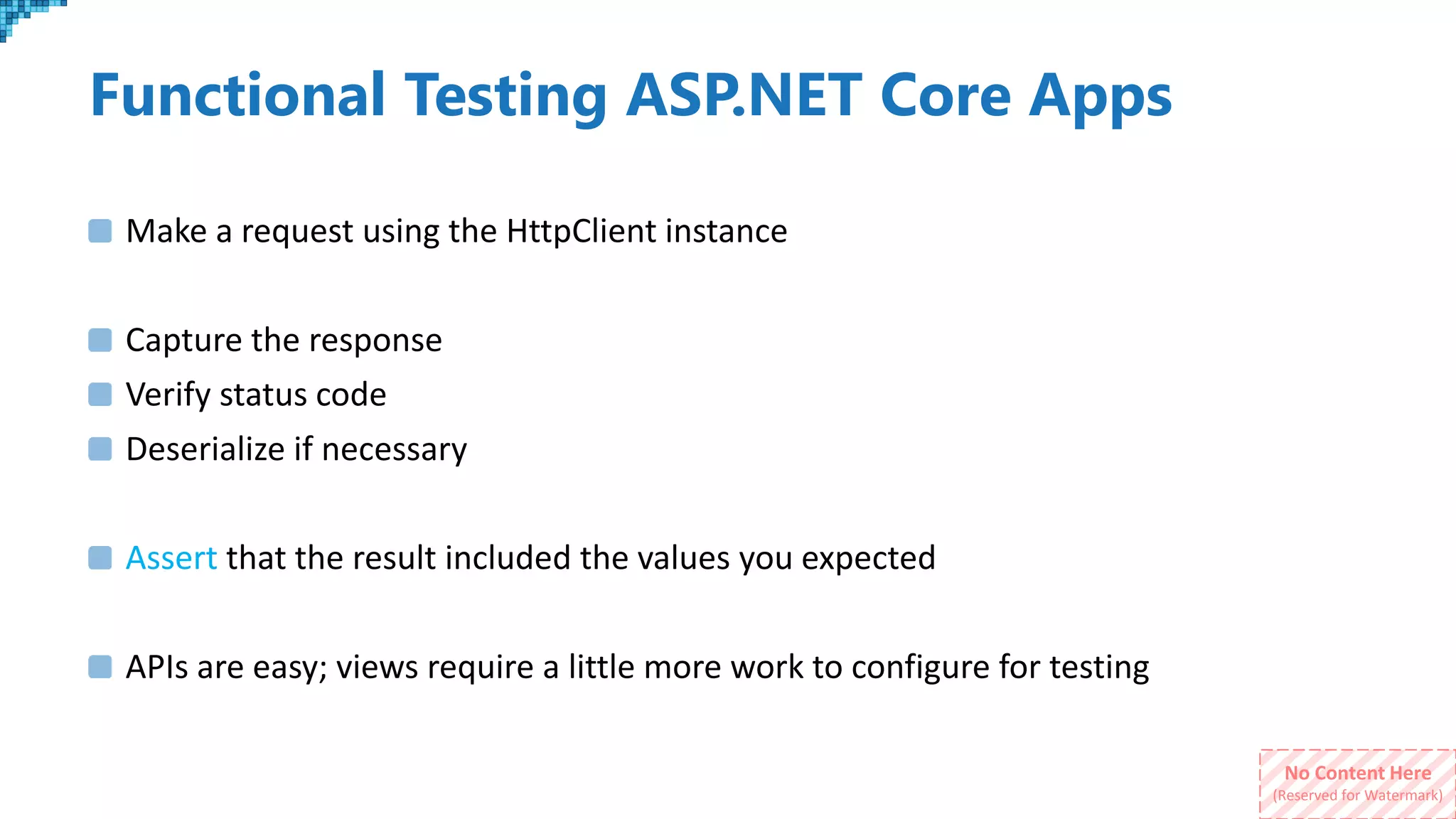 Functional Testing ASP.NET Core Apps

Make a request using the HttpClient instance

Capture the response

Verify status code

Deserialize if necessary

Assert that the result included the values you expected

APIs are easy; views require a little more work to configure for testing

No Content Here
(Reserved for Watermark)